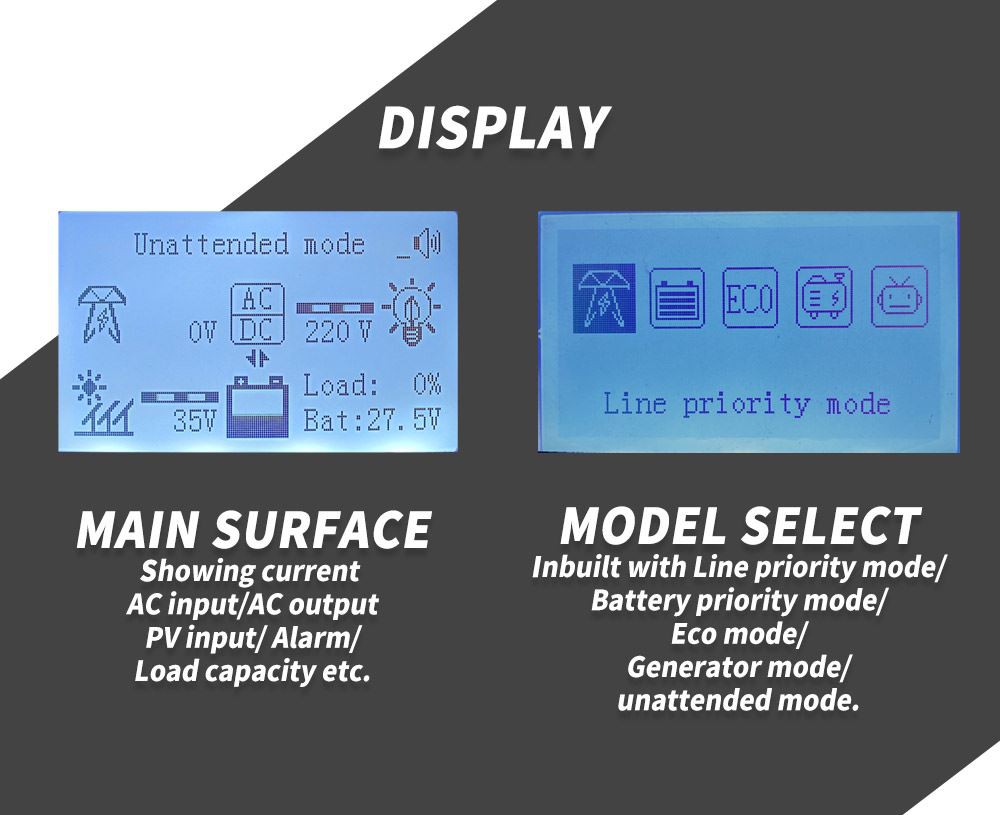 DISPLAY

Unattended mode

0V

AC

DC

220 V

35V

Load: 0%

Bat:27.5V

ECO

Line priority mode

MAIN SURFACE

Showing current AC input/AC output PV input/ Alarm/ Load capacity etc.

MODEL SELECT

Inbuilt with Line priority mode/ Battery priority mode/ Eco mode/ Generator mode/ unattended mode.